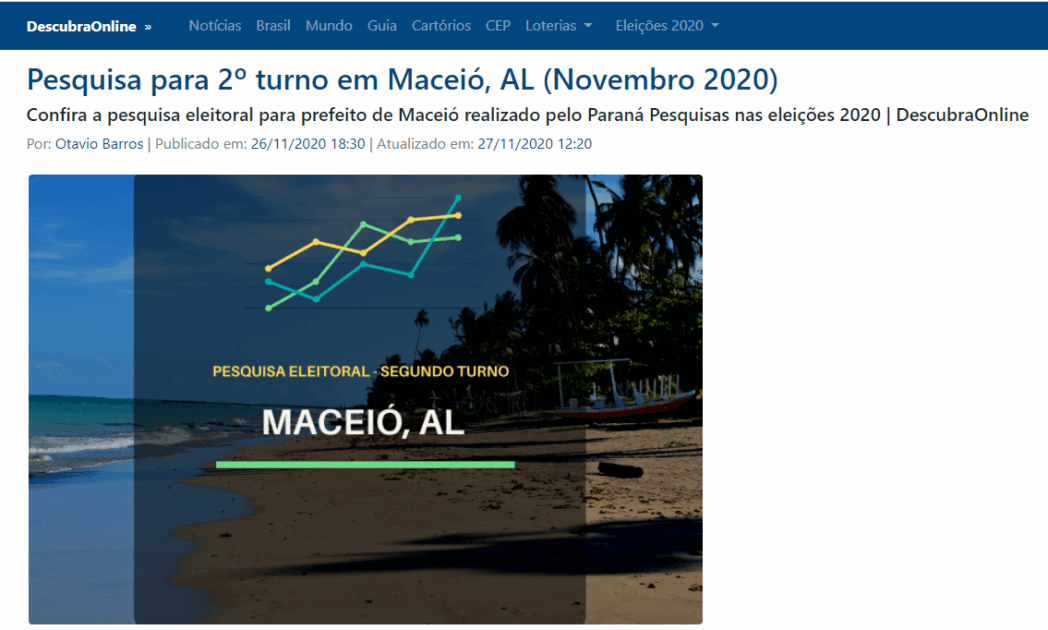 DescubraOnline » Notícias Brasil Mundo Guia Cartórios CEP Loterias Eleições 2020

Pesquisa para 2º turno em Maceió, AL (Novembro 2020)

Confira a pesquisa eleitoral para prefeito de Maceió realizado pelo Paraná Pesquisas nas eleições 2020 | DescubraOnline

Por: Otavio Barros | Publicado em: 26/11/2020 18:30 | Atualizado em: 27/11/2020 12:20

PESQUISA ELEITORAL - SEGUNDO TURNO

MACEIÓ, AL